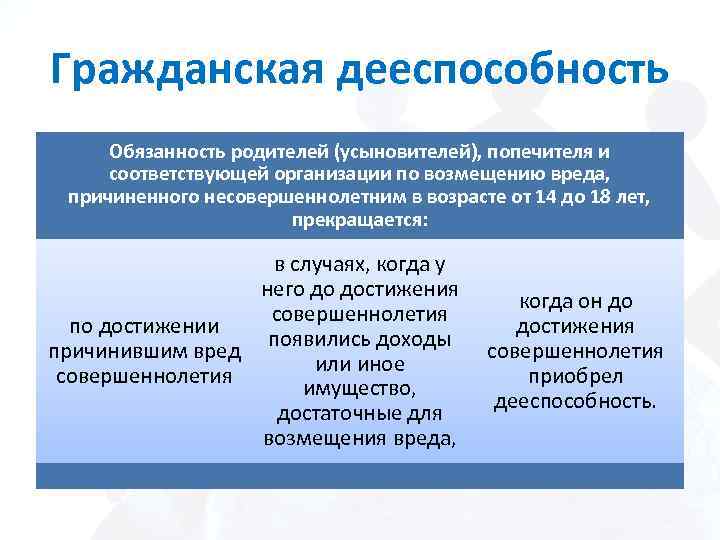 Гражданская дееспособность

Обязанность родителей (усыновителей), попечителя и соответствующей организации по возмещению вреда, причиненного несовершеннолетним в возрасте от 14 до 18 лет, прекращается:

по достижении причинившим вред совершеннолетия

в случаях, когда у него до достижения совершеннолетия появились доходы или иное имущество, достаточные для возмещения вреда,

когда он до достижения совершеннолетия приобрел дееспособность.